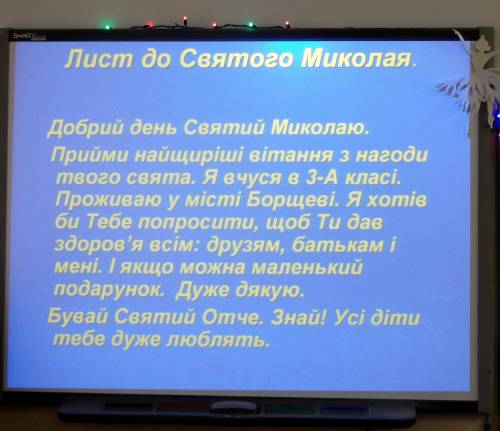 SMART Board

Лист до Святого Миколая.

Добрий день Святий Миколаю.

Прийми найщиріші вітання з нагоди твого свята. Я вчуся в 3-А класі. Проживаю у місті Борщеві. Я хотів би Тебе попросити, щоб Ти дав здоров'я всім: друзям, батькам і мені. І якщо можна маленький подарунок. Дуже дякую.

Бувай Святий Отче. Знай! Усі діти тебе дуже люблять.